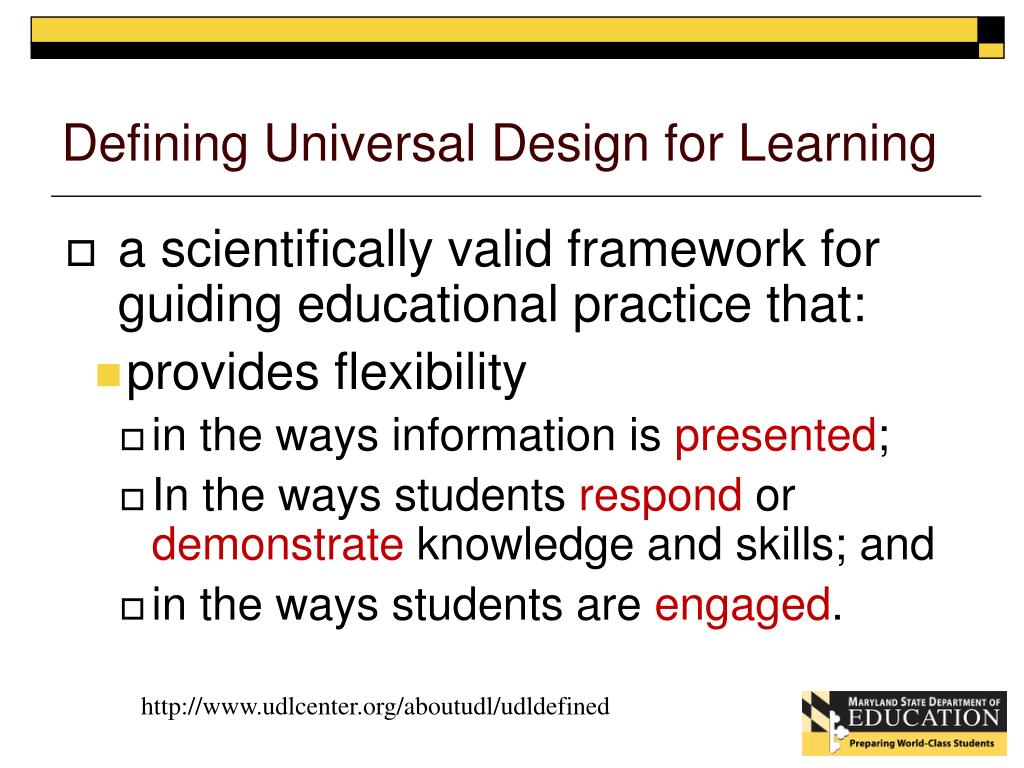 Defining Universal Design for Learning

a scientifically valid framework for guiding educational practice that:

provides flexibility

in the ways information is presented;

In the ways students respond or demonstrate knowledge and skills; and

in the ways students are engaged.

http://www.udlcenter.org/aboutudl/udldefined

MARYLAND STATE DEPARTMENT OF EDUCATION
Preparing World-Class Students